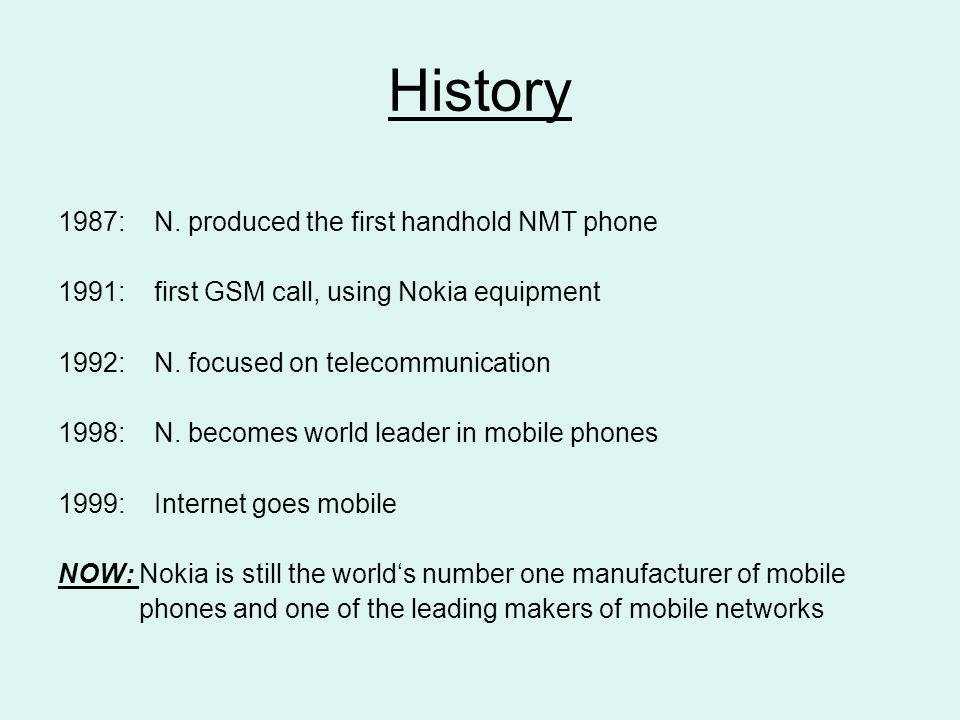 History

1987: N. produced the first handhold NMT phone

1991: first GSM call, using Nokia equipment

1992: N. focused on telecommunication

1998: N. becomes world leader in mobile phones

1999: Internet goes mobile

NOW: Nokia is still the world‘s number one manufacturer of mobile phones and one of the leading makers of mobile networks